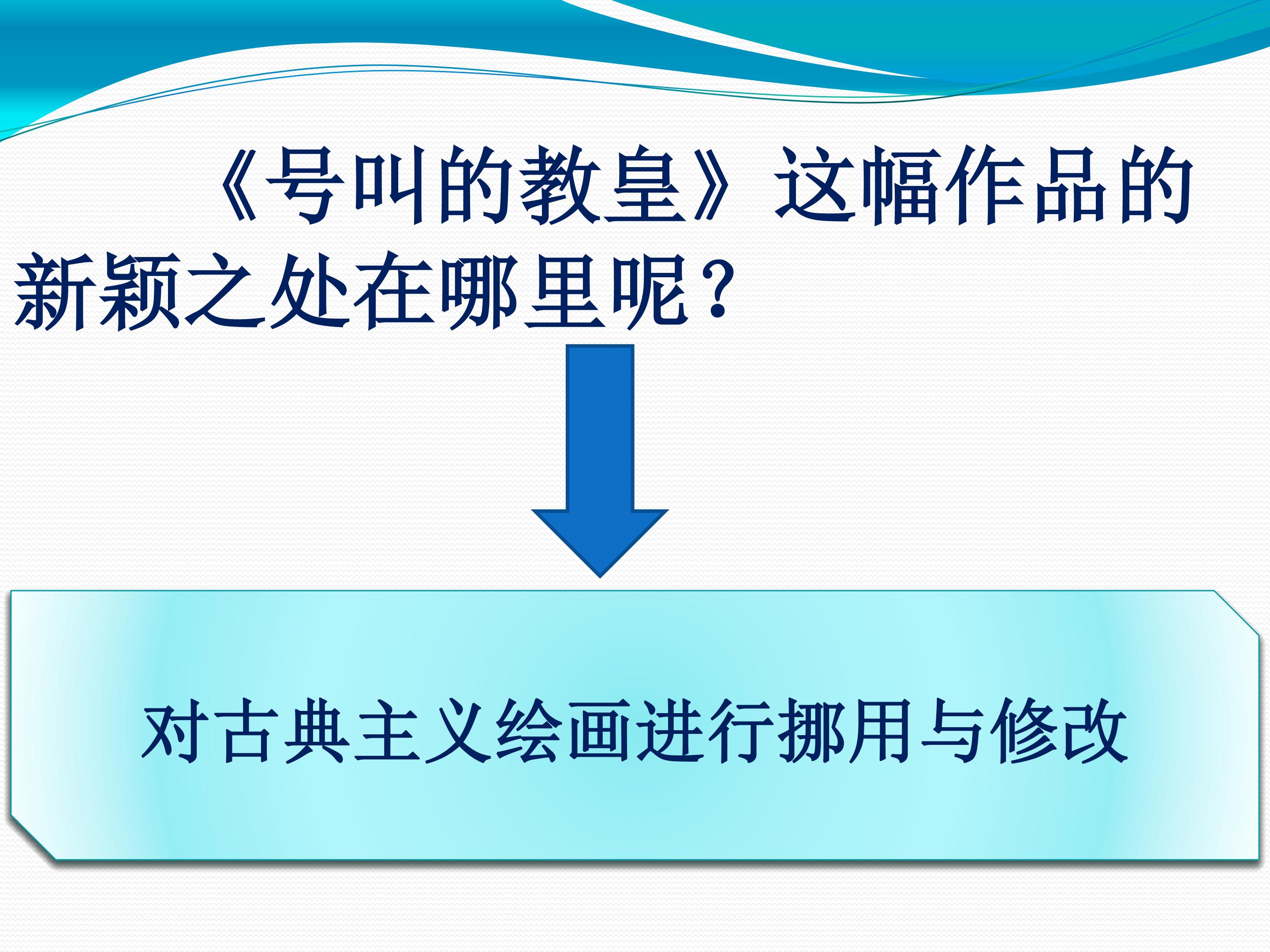 《号叫的教皇》这幅作品的新颖之处在哪里呢？

对古典主义绘画进行挪用与修改